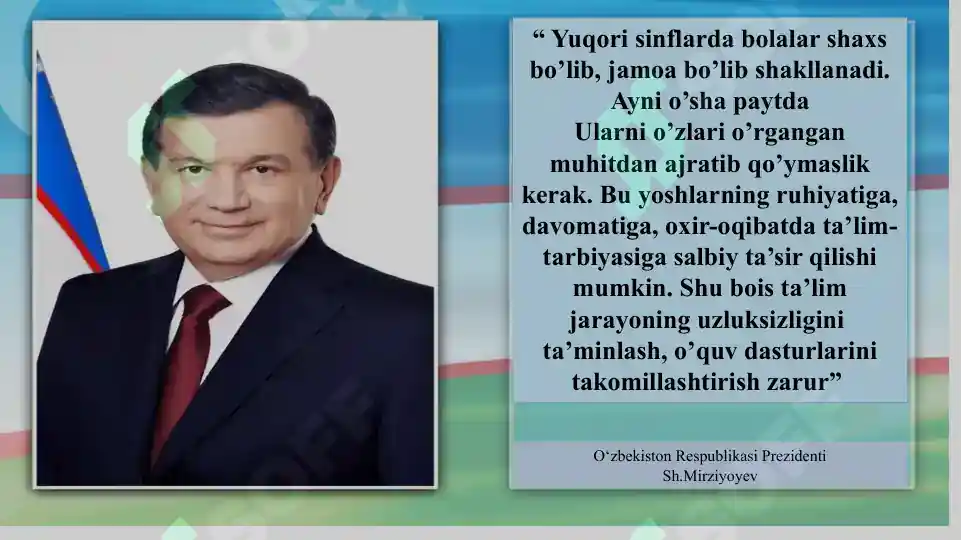 “ Yuqori sinflarda bolalar shaxs bo’lib, jamoa bo’lib shakllanadi. Ayni o’sha paytda Ularni o’zlari o’rgangan muhitdan ajratib qo’ymaslik kerak. Bu yoshlarning ruhiyatiga, davomatiga, oxir-oqibatda ta’lim-tarbiyasiga salbiy ta’sir qilishi mumkin. Shu bois ta’lim jarayoning uzluksizligini ta’minlash, o’quv dasturlarini takomillashtirish zarur”

O‘zbekiston Respublikasi Prezidenti
Sh.Mirziyoyev